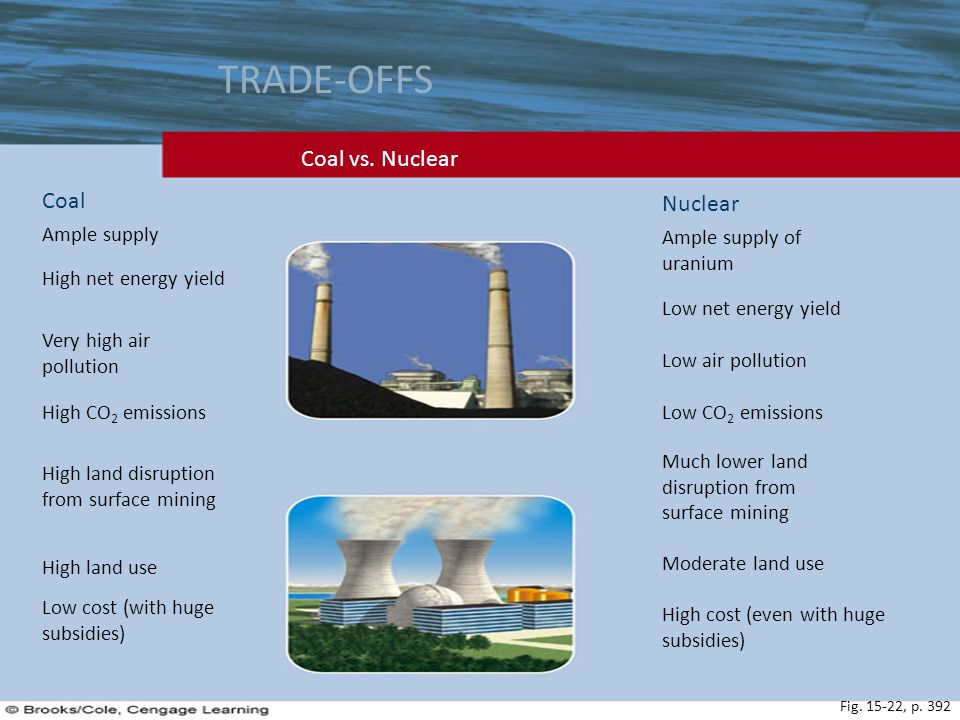 TRADE-OFFS

Coal vs. Nuclear

Coal

Ample supply

High net energy yield

Very high air pollution

High $CO_2$ emissions

High land disruption from surface mining

High land use

Low cost (with huge subsidies)

Nuclear

Ample supply of uranium

Low net energy yield

Low air pollution

Low $CO_2$ emissions

Much lower land disruption from surface mining

Moderate land use

High cost (even with huge subsidies)

© Brooks/Cole, Cengage Learning

Fig. 15-22, p. 392